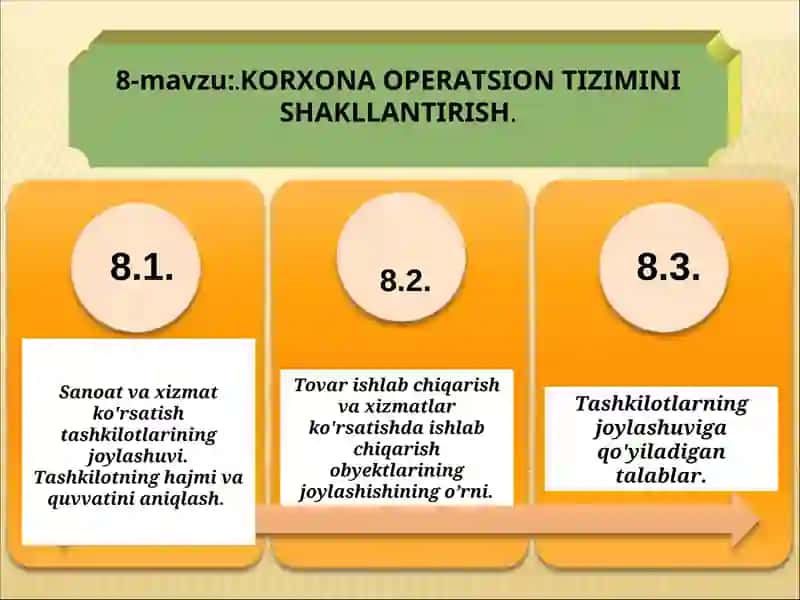 8-mavzu:.KORXONA OPERATSION TIZIMINI SHAKLLANTIRISH.

8.1.

Sanoat va xizmat ko'rsatish tashkilotlarining joylashuvi. Tashkilotning hajmi va quvvatini aniqlash.

8.2.

Tovar ishlab chiqarish va xizmatlar ko'rsatishda ishlab chiqarish obyektlarining joylashishining o'rni.

8.3.

Tashkilotlarning joylashuviga qo'yiladigan talablar.